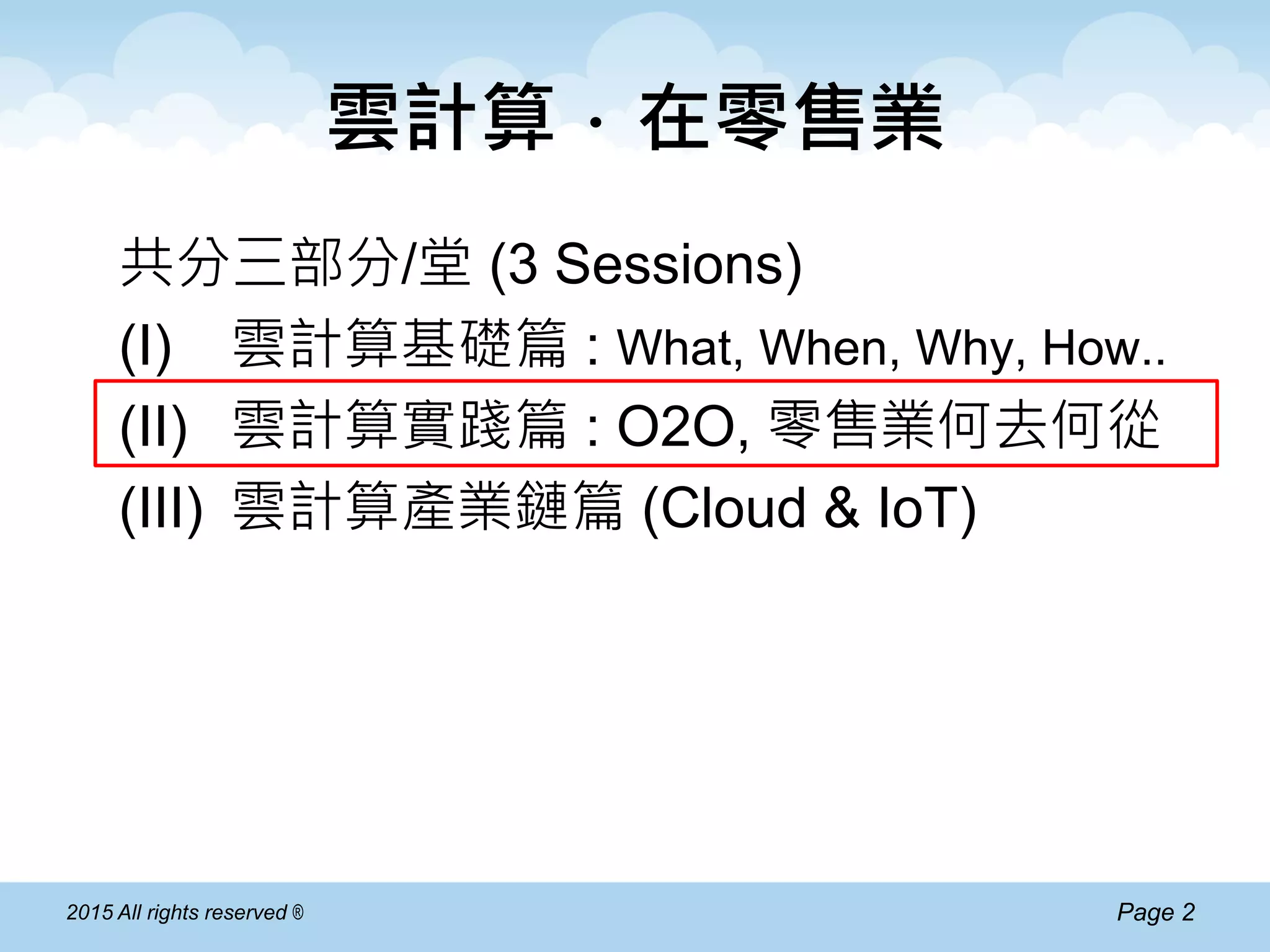 雲計算．在零售業

共分三部分/堂 (3 Sessions)

(I) 雲計算基礎篇：What, When, Why, How..

(II) 雲計算實踐篇：O2O, 零售業何去何從

(III) 雲計算產業鏈篇 (Cloud & IoT)

2015 All rights reserved ®

Page 2